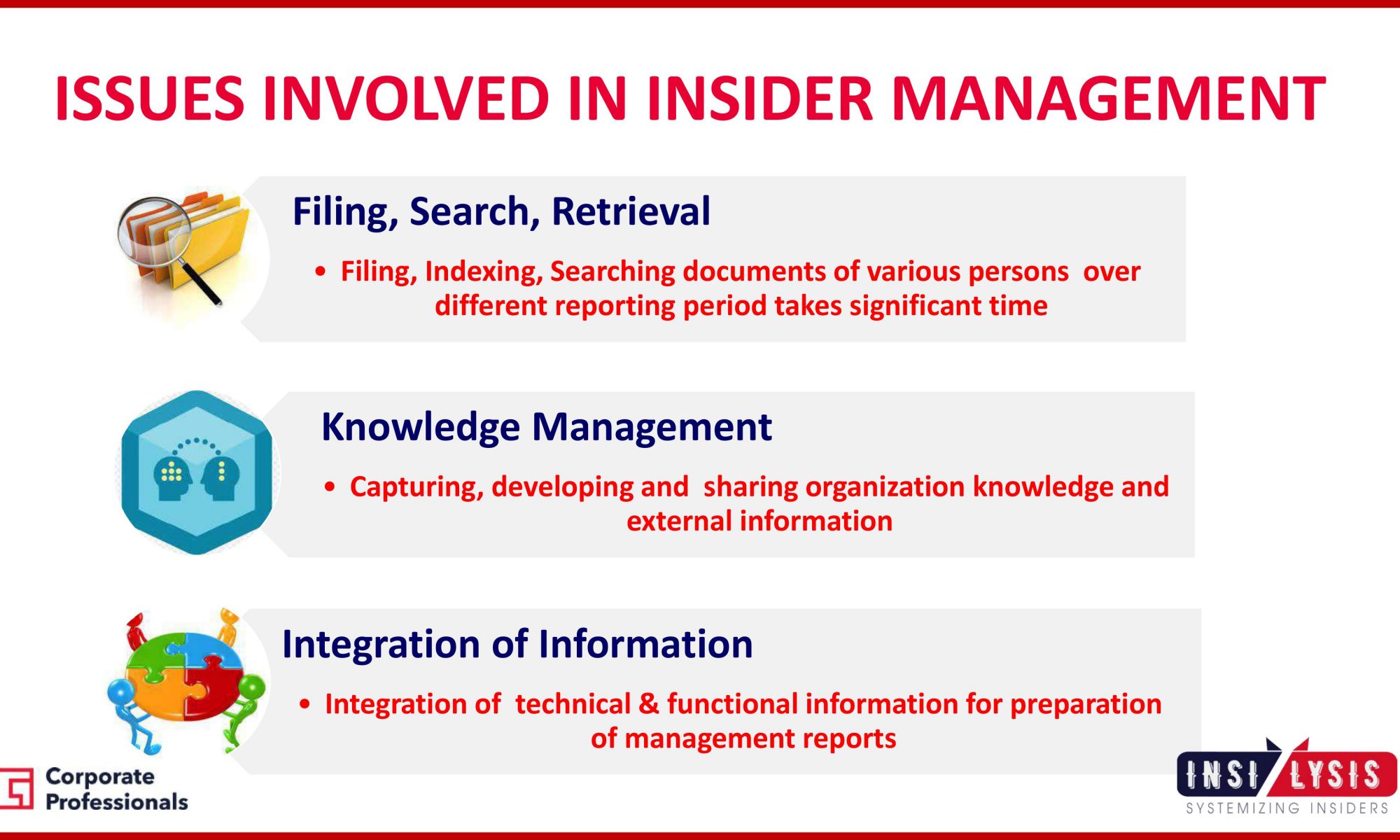 ISSUES INVOLVED IN INSIDER MANAGEMENT

Filing, Search, Retrieval

• Filing, Indexing, Searching documents of various persons over different reporting period takes significant time

Knowledge Management

• Capturing, developing and sharing organization knowledge and external information

Integration of Information

• Integration of technical & functional information for preparation of management reports

Corporate Professionals

INSI LYSIS
SYSTEMIZING INSIDERS